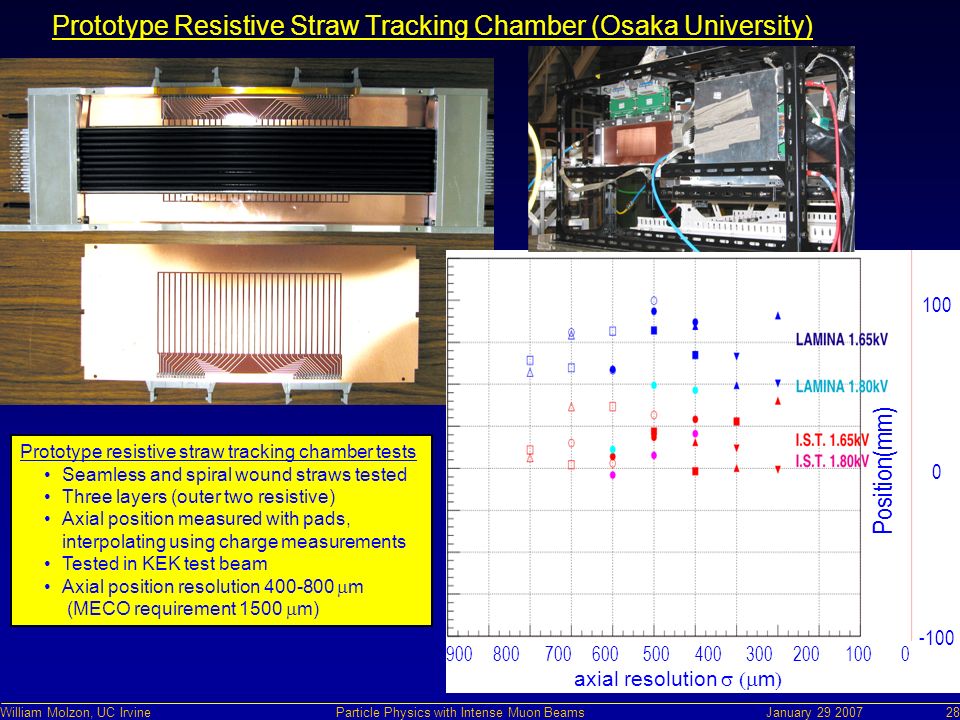 Prototype Resistive Straw Tracking Chamber (Osaka University)

Prototype resistive straw tracking chamber tests
• Seamless and spiral wound straws tested
• Three layers (outer two resistive)
• Axial position measured with pads, interpolating using charge measurements
• Tested in KEK test beam
• Axial position resolution 400-800 $\mu$m (MECO requirement 1500 $\mu$m)

LAMINA 1.65kV
LAMINA 1.80kV
I.S.T. 1.65kV
I.S.T. 1.80kV

100
0
-100
Position(mm)

900 800 700 600 500 400 300 200 100 0
axial resolution $\sigma$ ($\mu$m)

William Molzon, UC Irvine
Particle Physics with Intense Muon Beams
January 29 2007
28